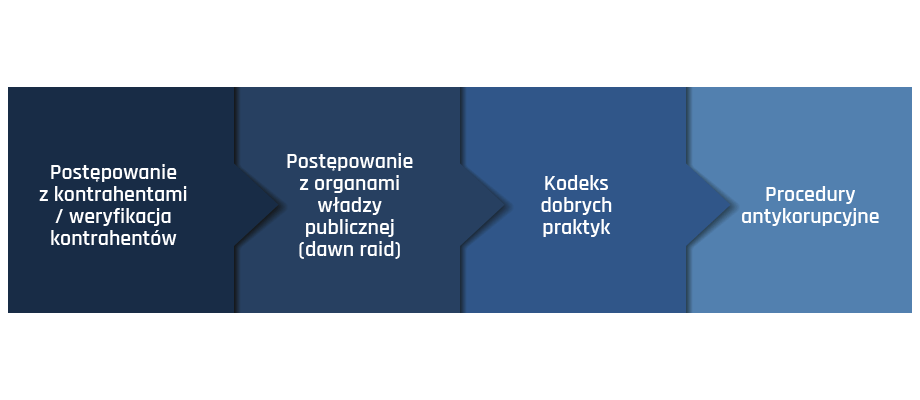 Postępowanie z kontrahentami / weryfikacja kontrahentów

Postępowanie z organami władzy publicznej (dawn raid)

Kodeks dobrych praktyk

Procedury antykorupcyjne